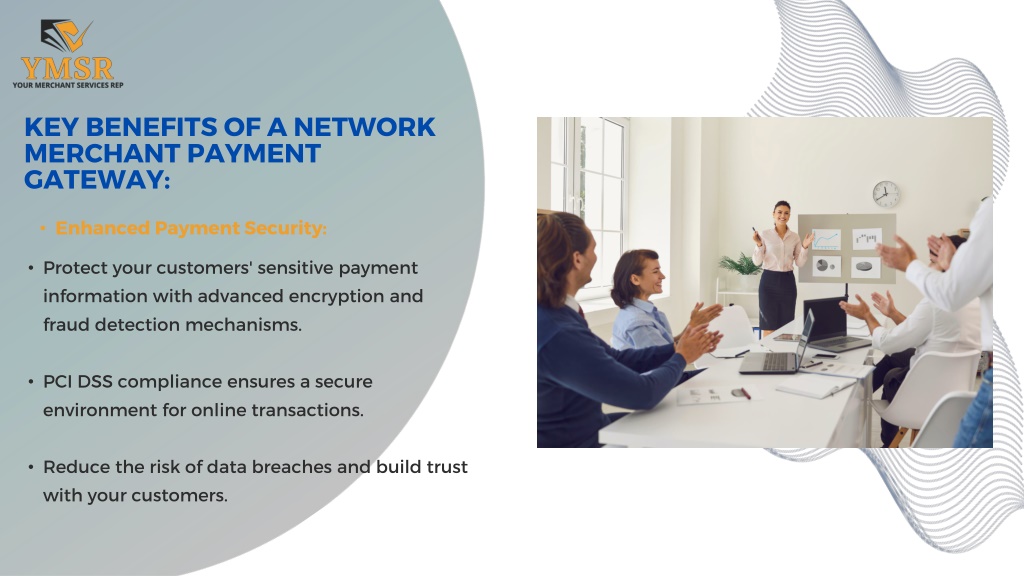 YMSR
YOUR MERCHANT SERVICES REP

KEY BENEFITS OF A NETWORK MERCHANT PAYMENT GATEWAY:

• Enhanced Payment Security:

• Protect your customers' sensitive payment information with advanced encryption and fraud detection mechanisms.

• PCI DSS compliance ensures a secure environment for online transactions.

• Reduce the risk of data breaches and build trust with your customers.